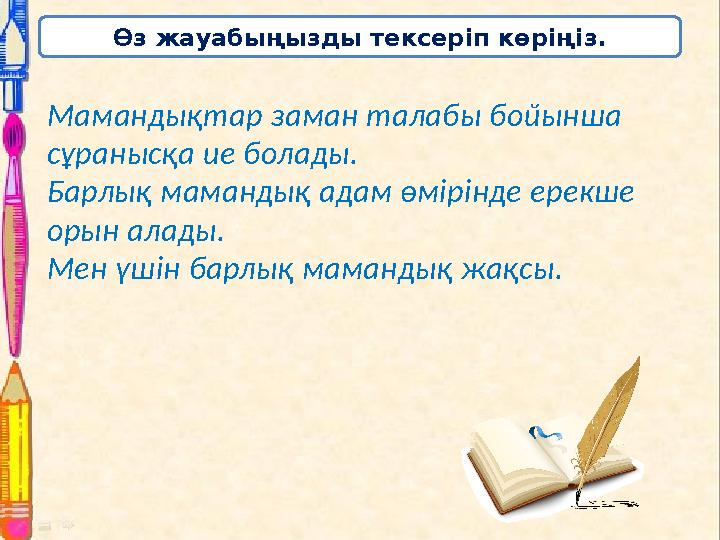 Өз жауабыңызды тексеріп көріңіз.

Мамандықтар заман талабы бойынша сұранысқа ие болады.
Барлық мамандық адам өмірінде ерекше орын алады.
Мен үшін барлық мамандық жақсы.